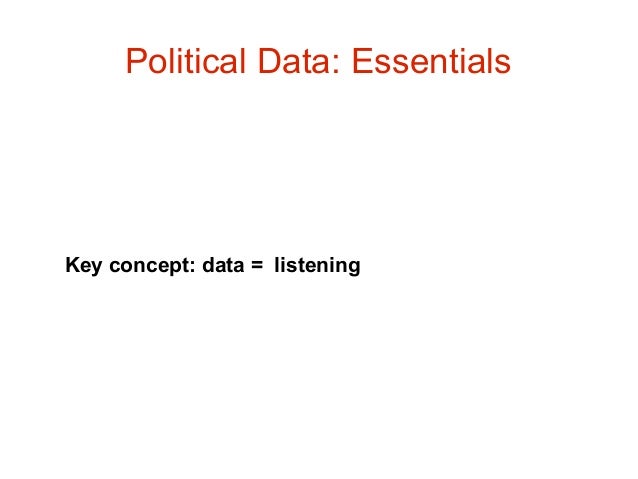 Political Data: Essentials

Key concept: data = listening